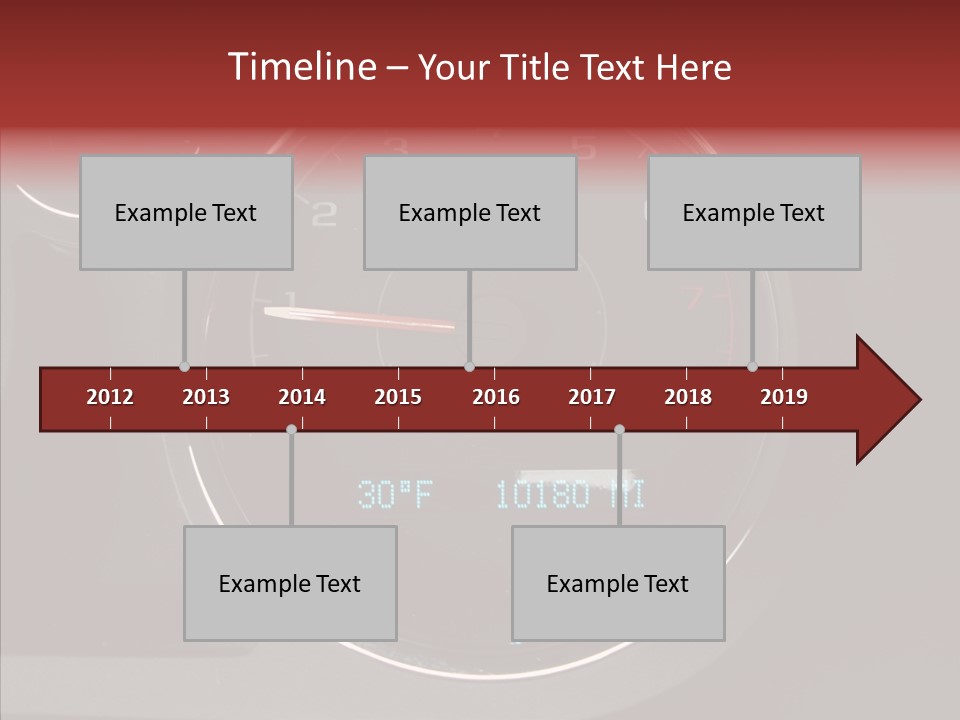 Timeline – Your Title Text Here

Example Text

Example Text

Example Text

2012 2013 2014 2015 2016 2017 2018 2019

30°F 10180 MI

Example Text

Example Text